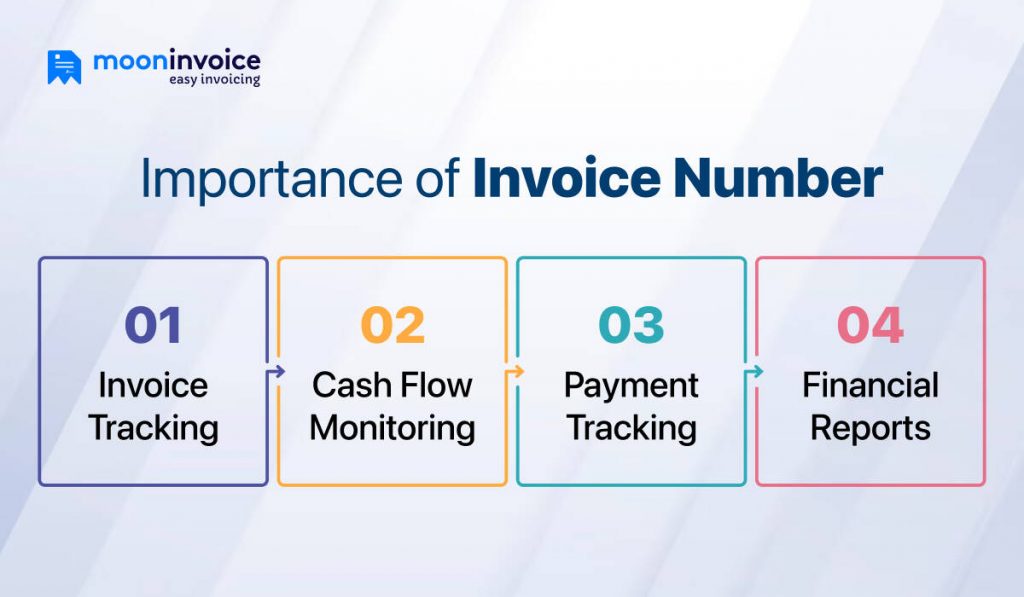 mooninvoice
easy invoicing

Importance of Invoice Number

01
Invoice Tracking

02
Cash Flow Monitoring

03
Payment Tracking

04
Financial Reports